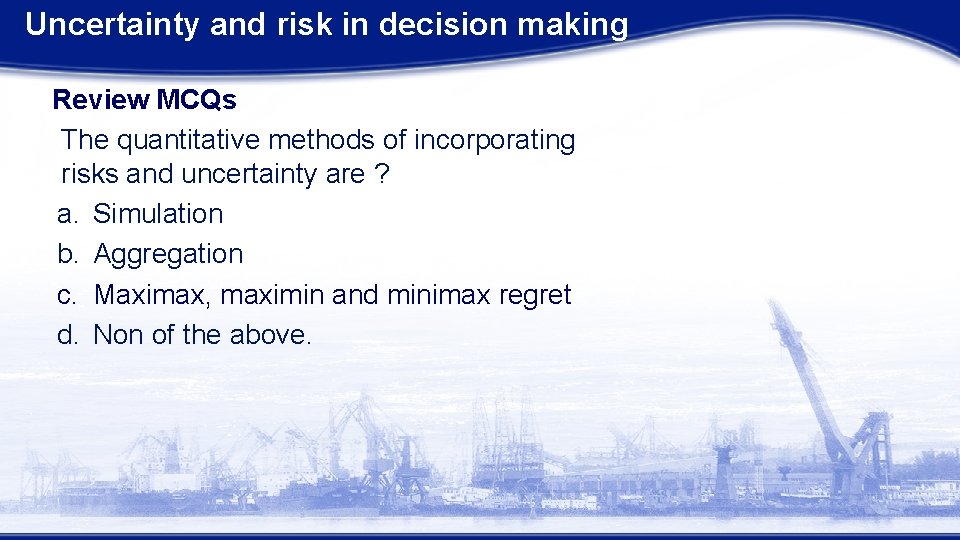 Uncertainty and risk in decision making

Review MCQs

The quantitative methods of incorporating risks and uncertainty are ?

a. Simulation
b. Aggregation
c. Maximax, maximin and minimax regret
d. Non of the above.